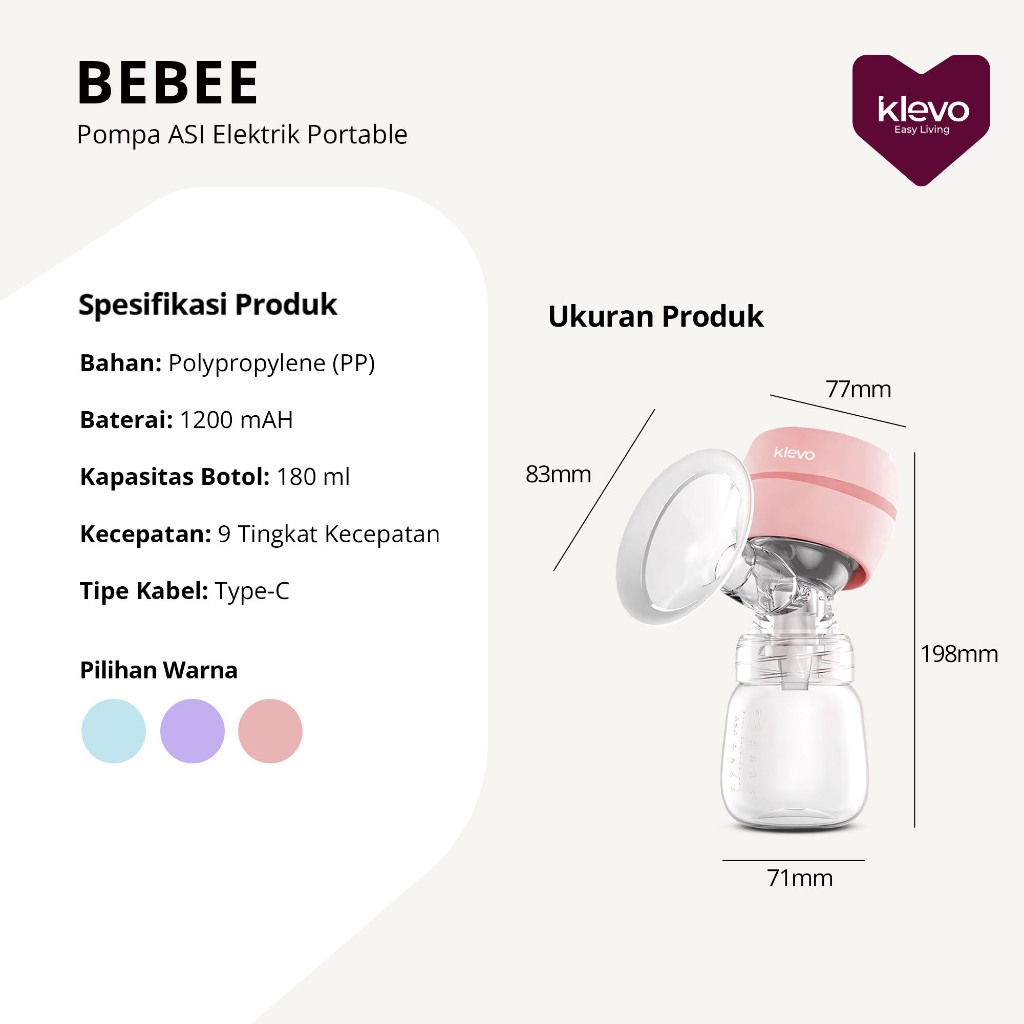 BEBEE
Pompa ASI Elektrik Portable

klevo
Easy Living

Spesifikasi Produk

Bahan: Polypropylene (PP)

Baterai: 1200 mAH

Kapasitas Botol: 180 ml

Kecepatan: 9 Tingkat Kecepatan

Tipe Kabel: Type-C

Pilihan Warna

Ukuran Produk

77mm

83mm

klevo

198mm

71mm